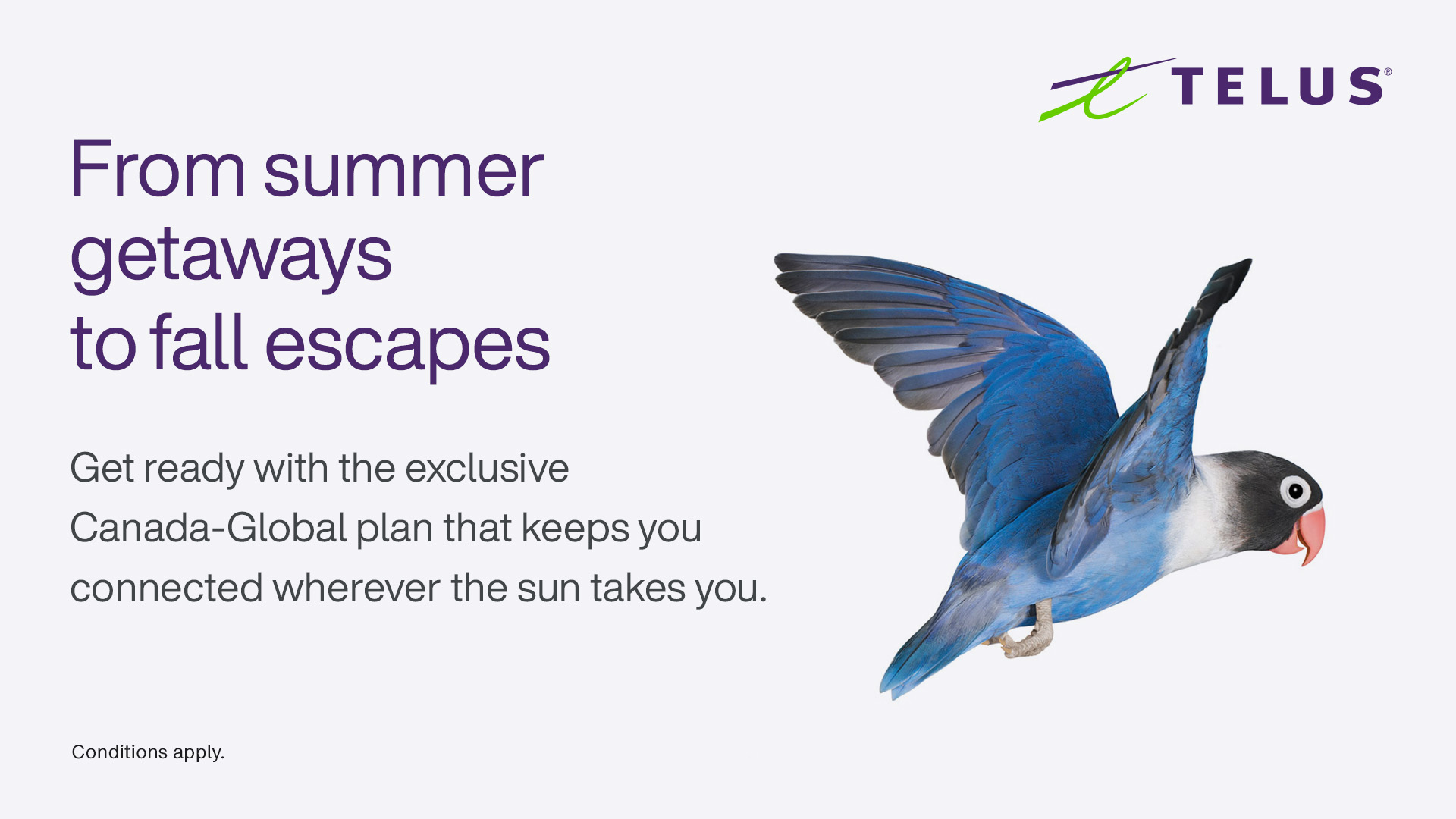 TELUS®

From summer getaways to fall escapes

Get ready with the exclusive Canada-Global plan that keeps you connected wherever the sun takes you.

Conditions apply.